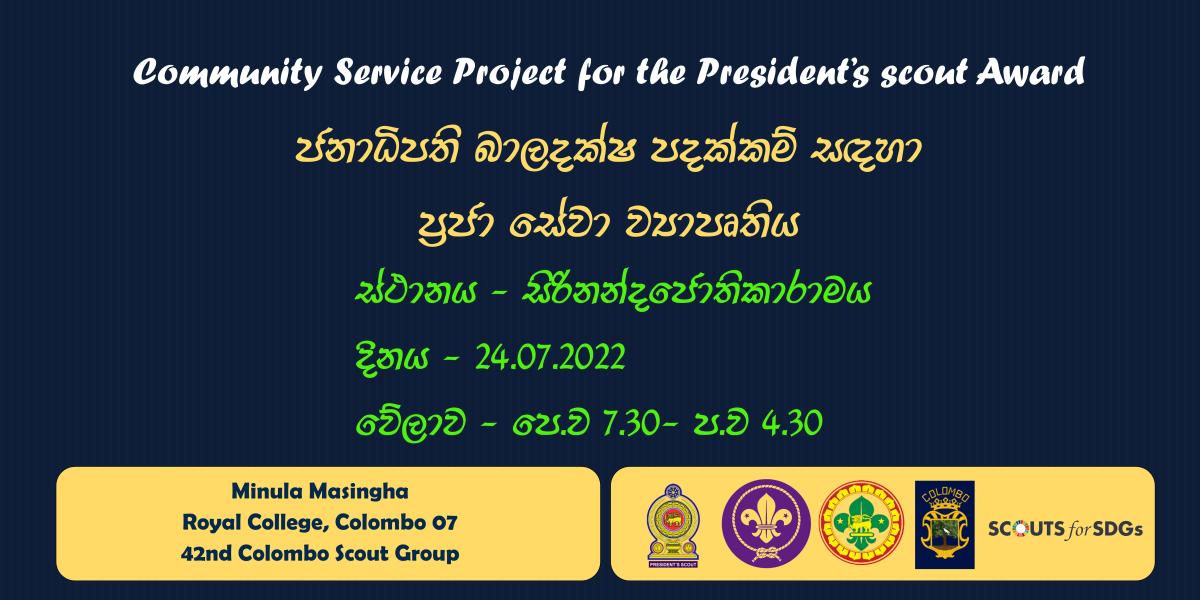 Community Service Project for the President's scout Award

ජනාධිපති බාලදක්ෂ පදක්කම් සඳහා

ප්‍රජා සේවා ව්‍යාපෘතිය

ස්ථානය - සිරිනන්දජෝතිකාරාමය

දිනය - 24.07.2022

වේලාව - පෙ.ව 7.30- ප.ව 4.30

Minula Masingha
Royal College, Colombo 07
42nd Colombo Scout Group

PRESIDENT'S SCOUT

COLOMBO

SCOUTS for SDGs